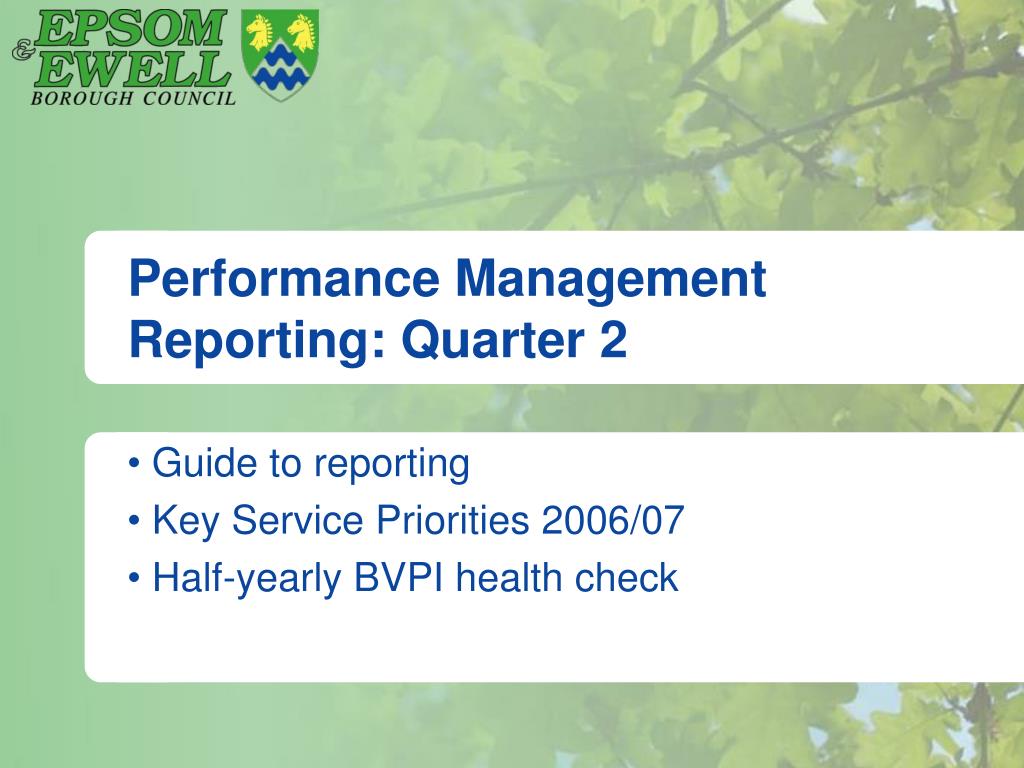 EPSOM & EWELL
BOROUGH COUNCIL

Performance Management Reporting: Quarter 2

• Guide to reporting
• Key Service Priorities 2006/07
• Half-yearly BVPI health check